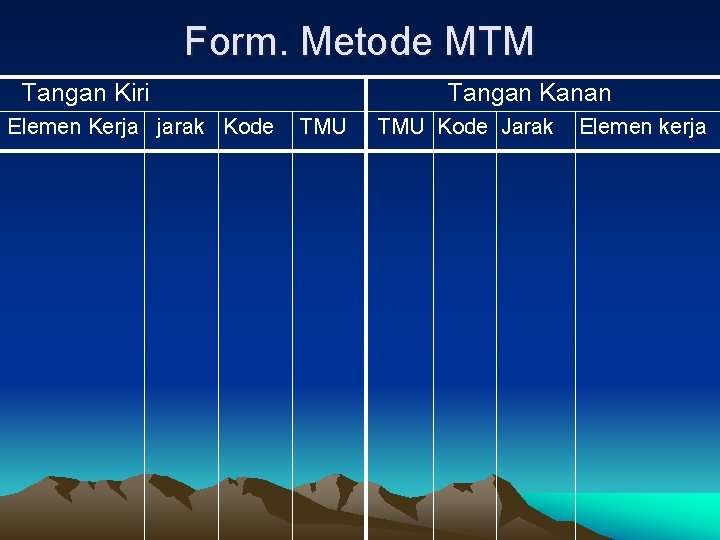 Form. Metode MTM

| Tangan Kiri | | | | Tangan Kanan | | | |
|---|---|---|---|---|---|---|---|
| Elemen Kerja | jarak | Kode | TMU | TMU | Kode | Jarak | Elemen kerja |
| | | | | | | | |